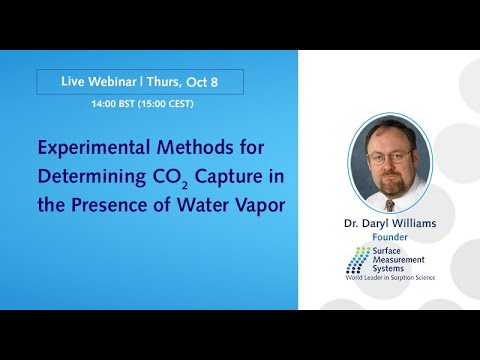 Live Webinar | Thurs, Oct 8

14:00 BST (15:00 CEST)

Experimental Methods for Determining $CO_2$ Capture in the Presence of Water Vapor

Dr. Daryl Williams
Founder

Surface Measurement Systems
World Leader in Sorption Science